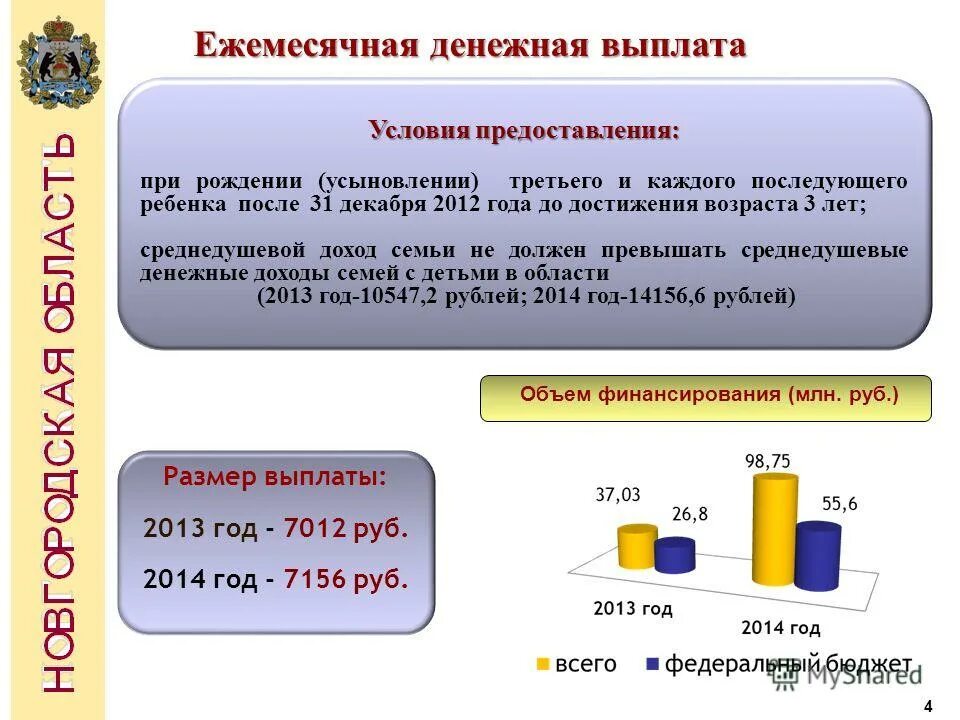 НОВГОРОДСКАЯ ОБЛАСТЬ

Ежемесячная денежная выплата

Условия предоставления:

при рождении (усыновлении) третьего и каждого последующего ребенка после 31 декабря 2012 года до достижения возраста 3 лет;

среднедушевой доход семьи не должен превышать среднедушевые денежные доходы семей с детьми в области (2013 год-10547,2 рублей; 2014 год-14156,6 рублей)

Объем финансирования (млн. руб.)

Размер выплаты:

2013 год - 7012 руб.

2014 год - 7156 руб.

37,03

26,8

98,75

55,6

2013 год

2014 год

всего федеральный бюджет

MyShared

4